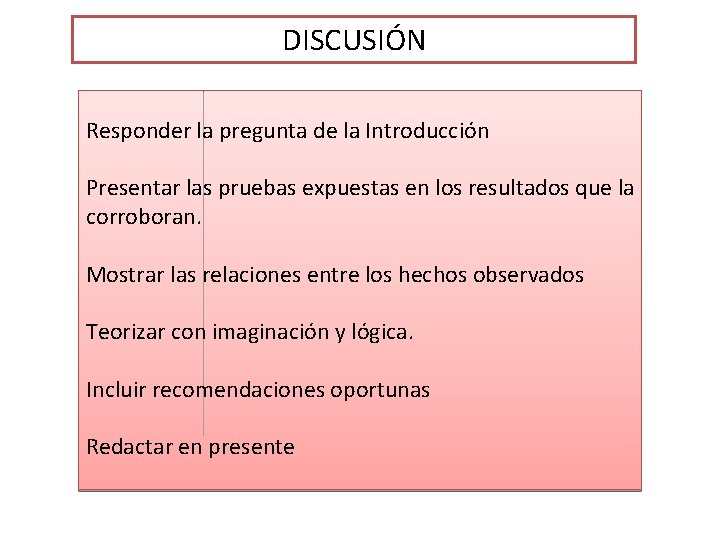 DISCUSIÓN

Responder la pregunta de la Introducción

Presentar las pruebas expuestas en los resultados que la corroboran.

Mostrar las relaciones entre los hechos observados

Teorizar con imaginación y lógica.

Incluir recomendaciones oportunas

Redactar en presente